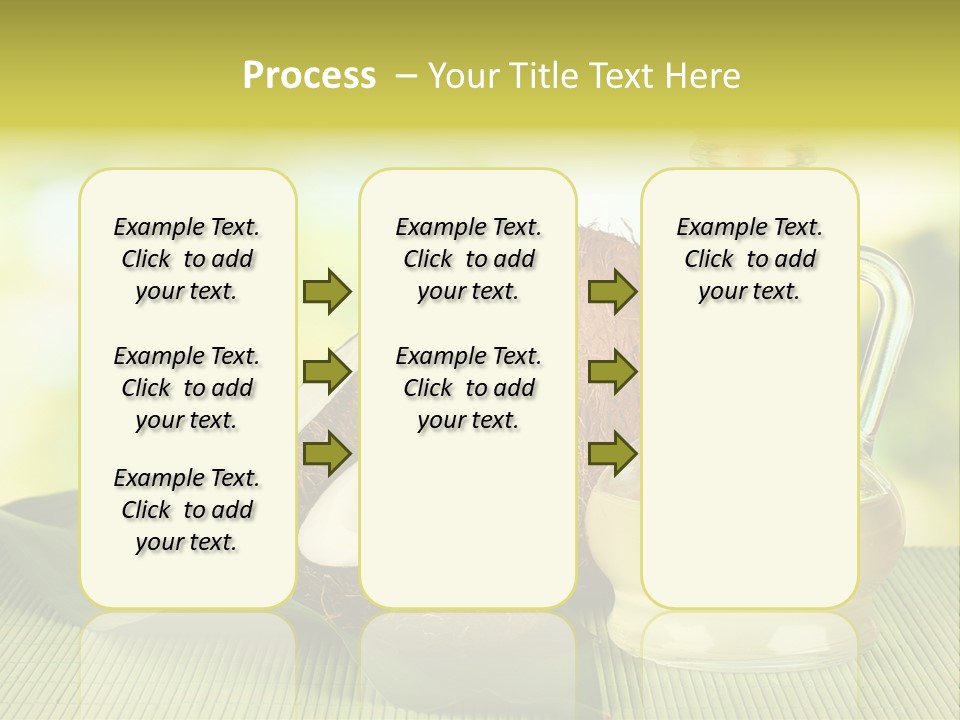 Process – Your Title Text Here

Example Text. Click to add your text.

Example Text. Click to add your text.

Example Text. Click to add your text.

Example Text. Click to add your text.

Example Text. Click to add your text.

Example Text. Click to add your text.